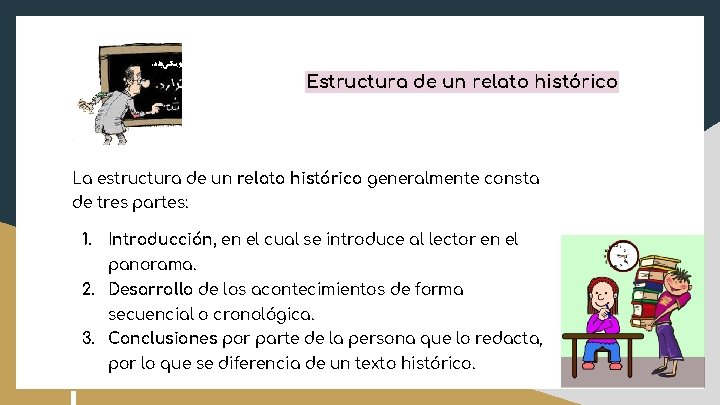 Estructura de un relato histórico

La estructura de un relato histórico generalmente consta de tres partes:

1. Introducción, en el cual se introduce al lector en el panorama.
2. Desarrollo de los acontecimientos de forma secuencial o cronológica.
3. Conclusiones por parte de la persona que lo redacta, por lo que se diferencia de un texto histórico.